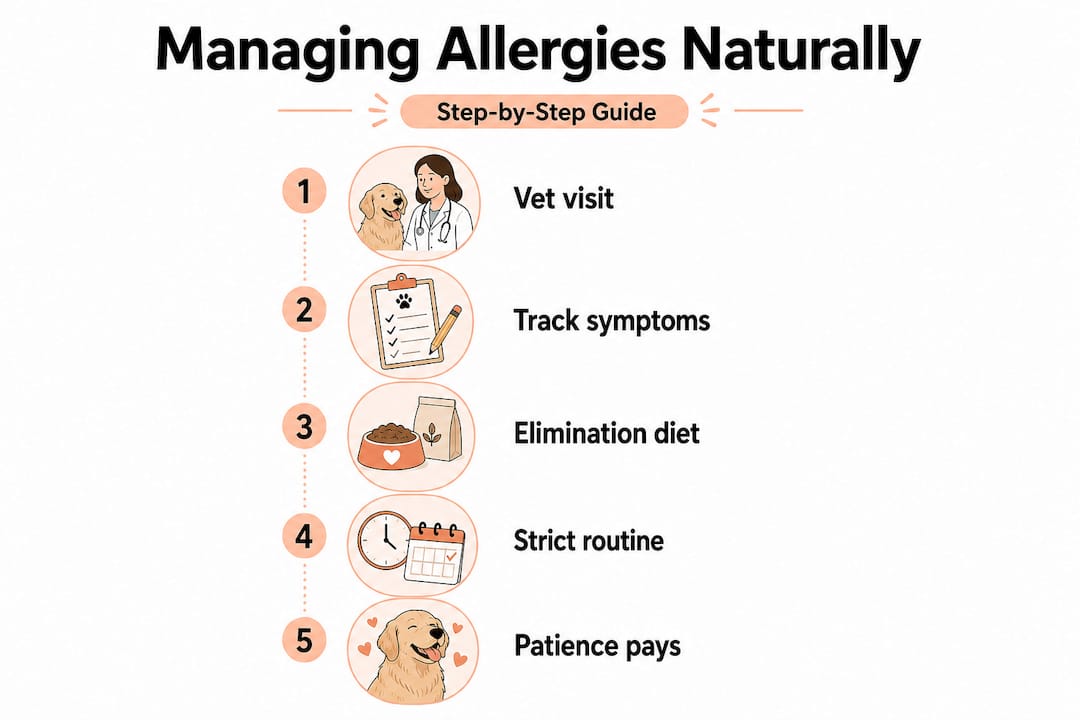 Managing Allergies Naturally

Step-by-Step Guide

1 Vet visit

2 Track symptoms

3 Elimination diet

4 Strict routine

5 Patience pays